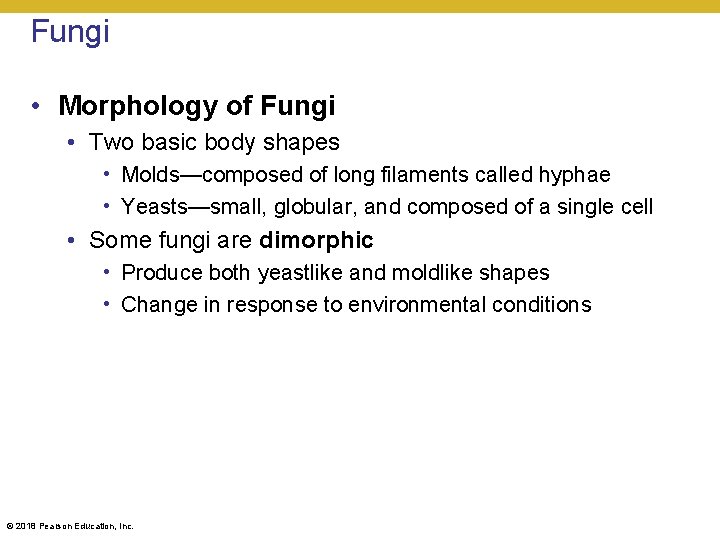 Fungi

• Morphology of Fungi
  • Two basic body shapes
    • Molds—composed of long filaments called hyphae
    • Yeasts—small, globular, and composed of a single cell
  • Some fungi are dimorphic
    • Produce both yeastlike and moldlike shapes
    • Change in response to environmental conditions

© 2018 Pearson Education, Inc.